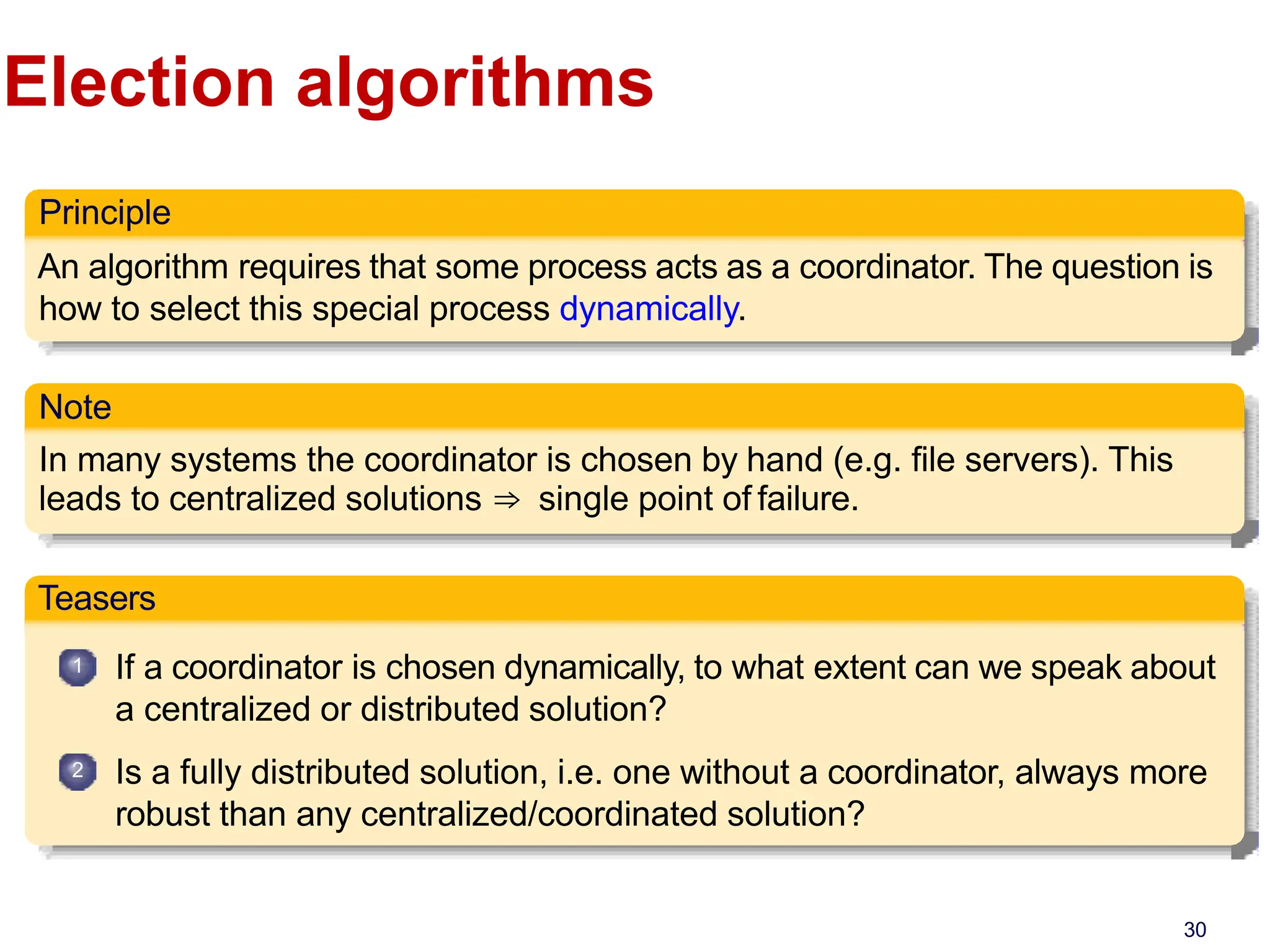 Election algorithms

Principle

An algorithm requires that some process acts as a coordinator. The question is how to select this special process dynamically.

Note

In many systems the coordinator is chosen by hand (e.g. file servers). This leads to centralized solutions $\Rightarrow$ single point of failure.

Teasers

1 If a coordinator is chosen dynamically, to what extent can we speak about a centralized or distributed solution?

2 Is a fully distributed solution, i.e. one without a coordinator, always more robust than any centralized/coordinated solution?

30